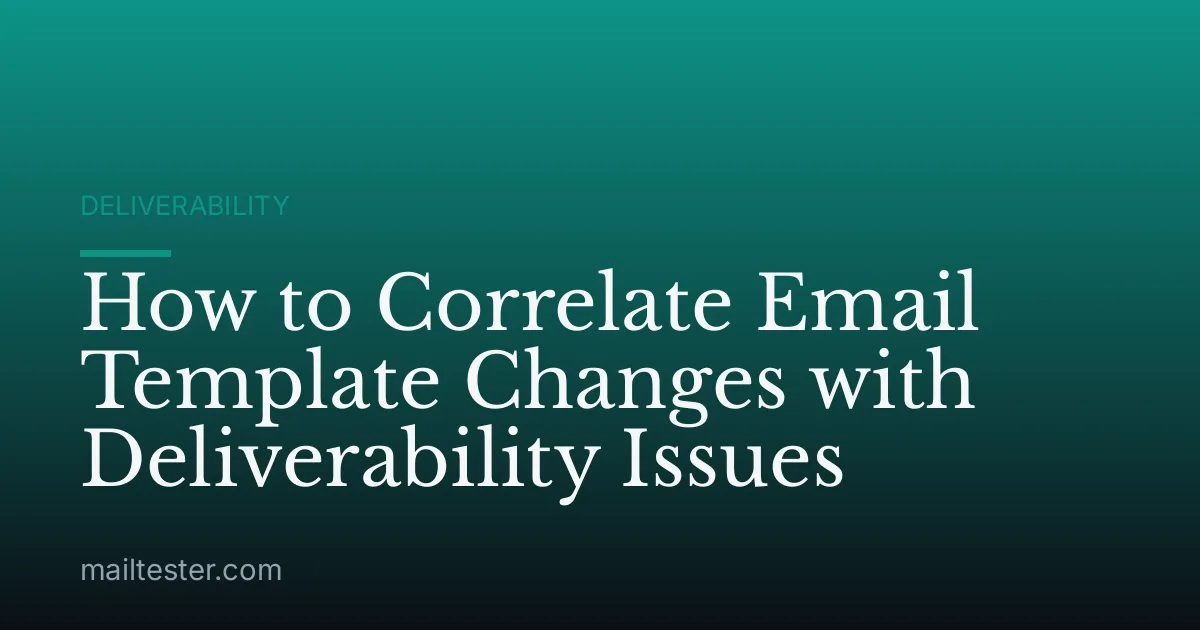 DELIVERABILITY

How to Correlate Email Template Changes with Deliverability Issues

mailtester.com